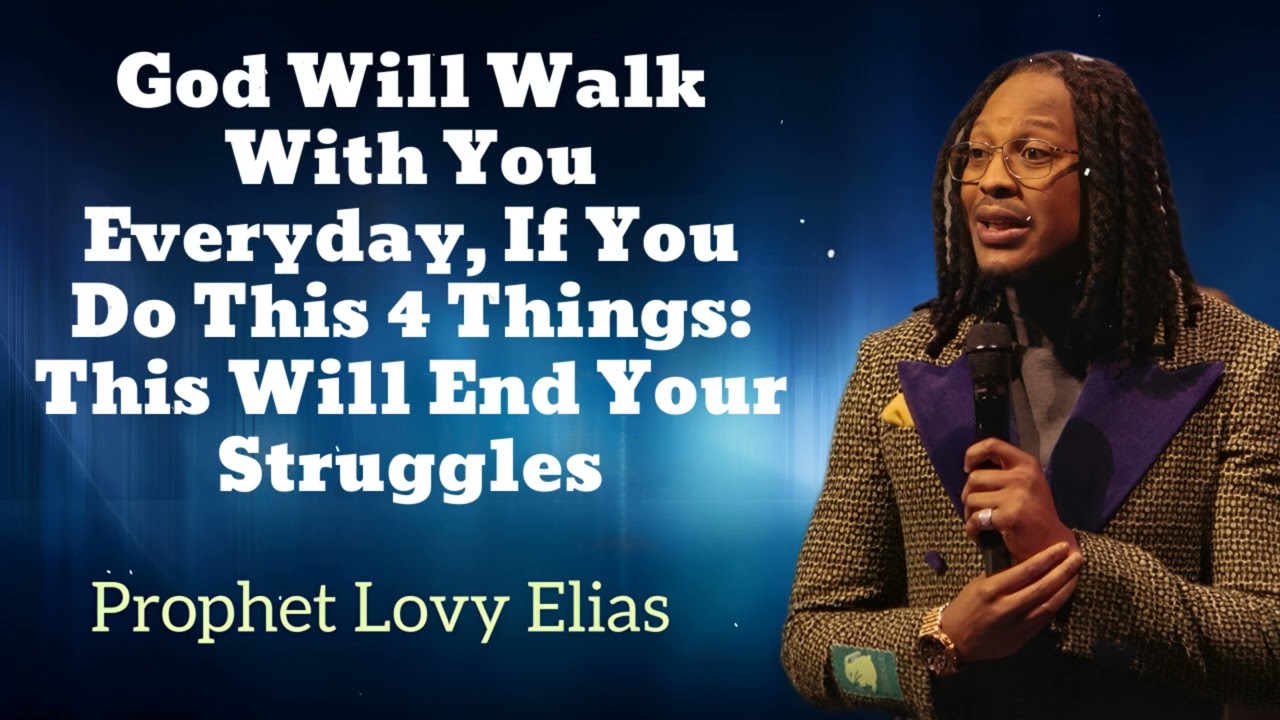 God Will Walk With You Everyday, If You Do This 4 Things: This Will End Your Struggles

Prophet Lovy Elias